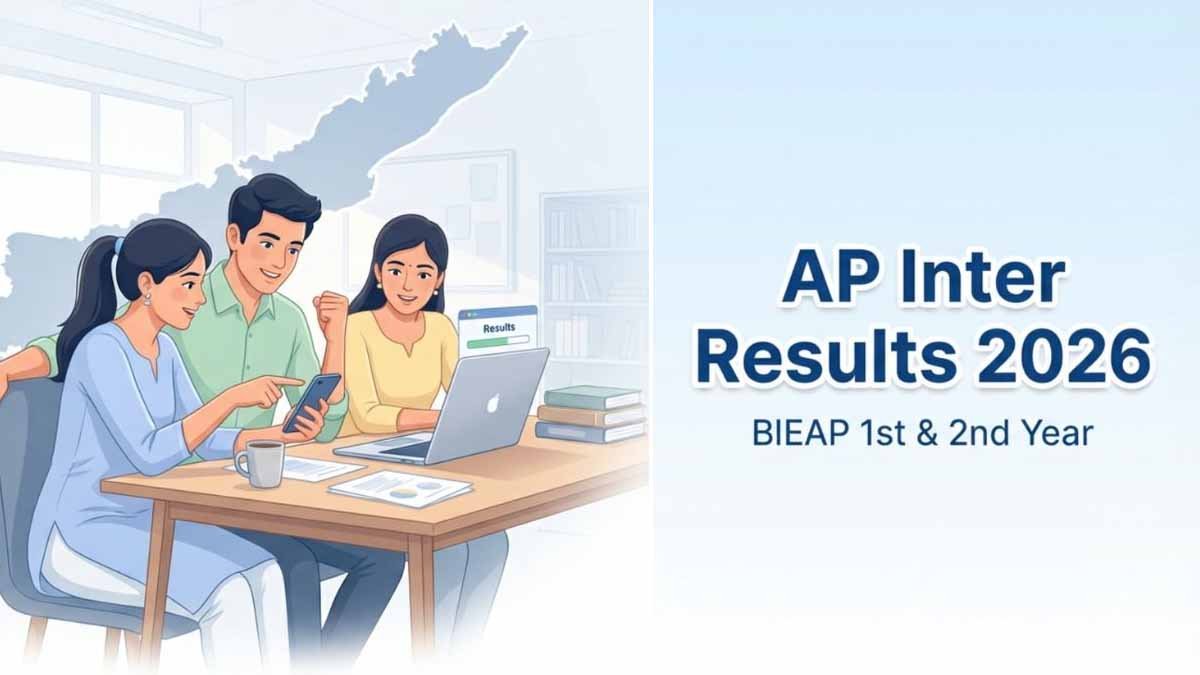 Results

AP Inter Results 2026

BIEAP 1st & 2nd Year